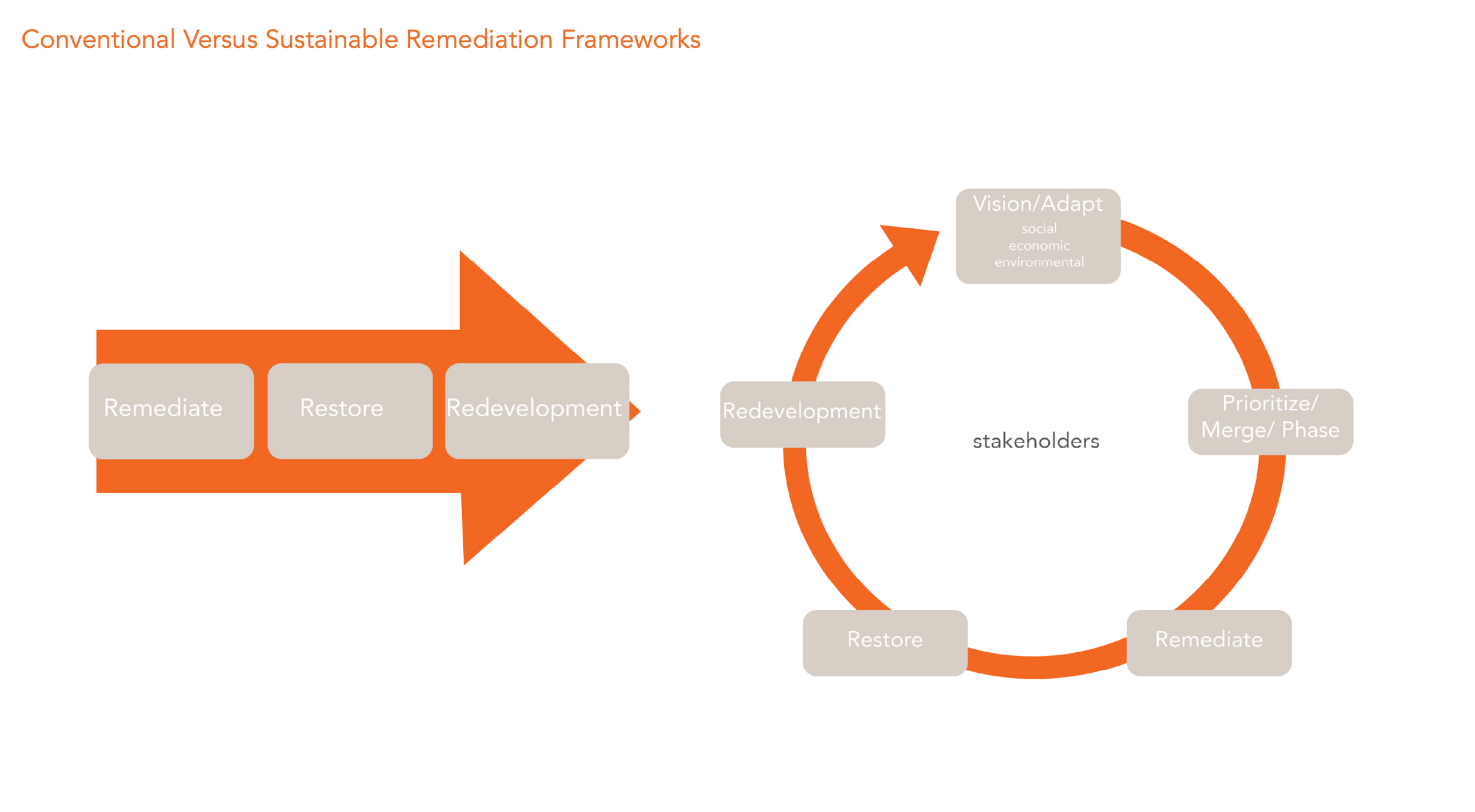 Conventional Versus Sustainable Remediation Frameworks

Remediate

Restore

Redevelopment

Vision/Adapt
social
economic
environmental

Prioritize/
Merge/ Phase

Remediate

Restore

Redevelopment

stakeholders